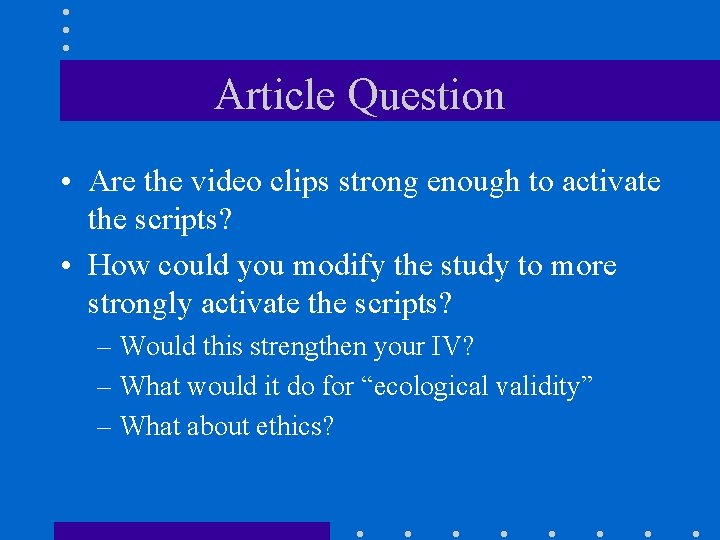 Article Question

• Are the video clips strong enough to activate the scripts?

• How could you modify the study to more strongly activate the scripts?

– Would this strengthen your IV?

– What would it do for “ecological validity”

– What about ethics?